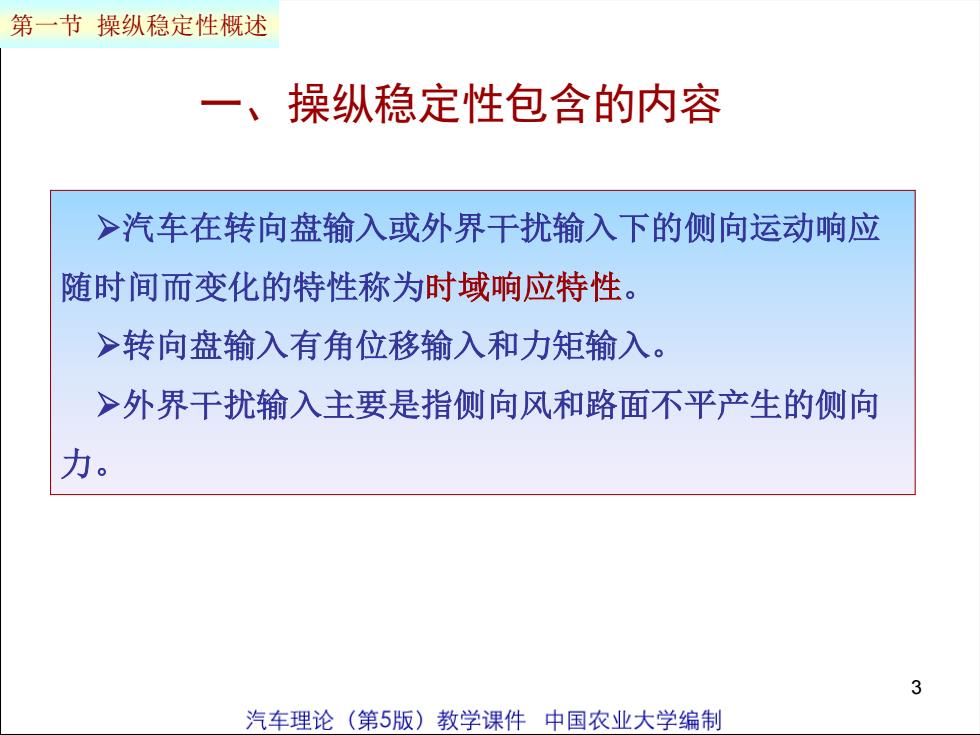 第一节 操纵稳定性概述

一、操纵稳定性包含的内容

➢汽车在转向盘输入或外界干扰输入下的侧向运动响应随时间而变化的特性称为时域响应特性。

➢转向盘输入有角位移输入和力矩输入。

➢外界干扰输入主要是指侧向风和路面不平产生的侧向力。

3

汽车理论（第5版）教学课件 中国农业大学编制